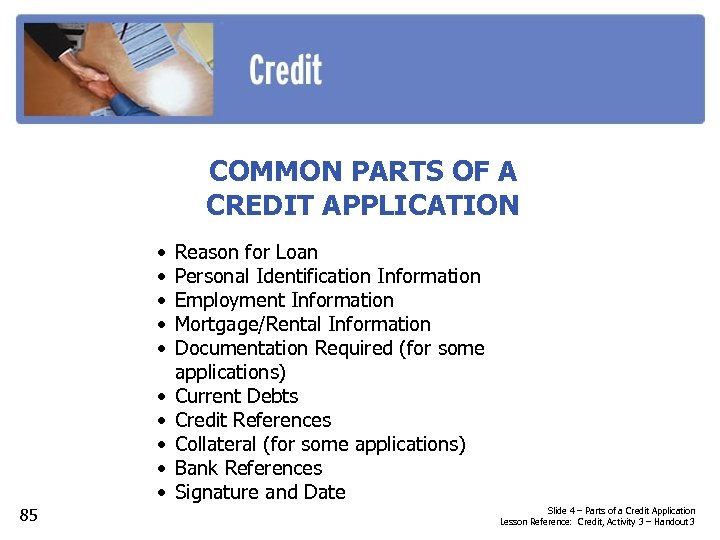 Credit

COMMON PARTS OF A CREDIT APPLICATION

• Reason for Loan
• Personal Identification Information
• Employment Information
• Mortgage/Rental Information
• Documentation Required (for some applications)
• Current Debts
• Credit References
• Collateral (for some applications)
• Bank References
• Signature and Date

85

Slide 4 – Parts of a Credit Application
Lesson Reference: Credit, Activity 3 – Handout 3